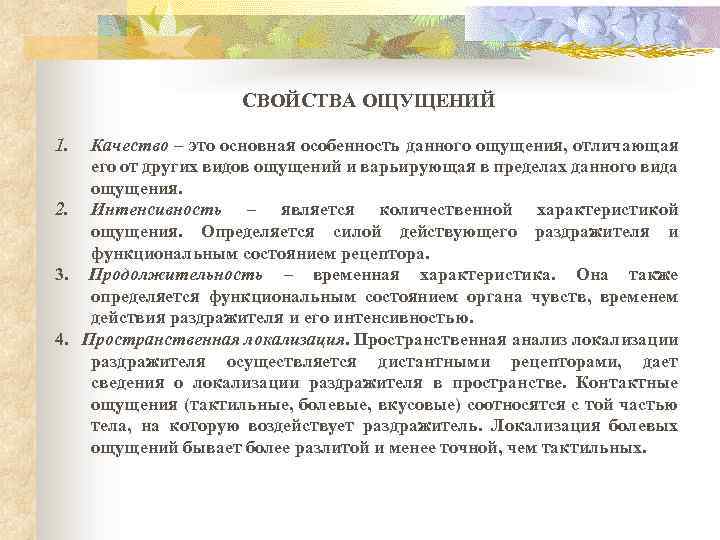 СВОЙСТВА ОЩУЩЕНИЙ

1. Качество – это основная особенность данного ощущения, отличающая его от других видов ощущений и варьирующая в пределах данного вида ощущения.
2. Интенсивность – является количественной характеристикой ощущения. Определяется силой действующего раздражителя и функциональным состоянием рецептора.
3. Продолжительность – временная характеристика. Она также определяется функциональным состоянием органа чувств, временем действия раздражителя и его интенсивностью.
4. Пространственная локализация. Пространственная анализ локализации раздражителя осуществляется дистантными рецепторами, дает сведения о локализации раздражителя в пространстве. Контактные ощущения (тактильные, болевые, вкусовые) соотносятся с той частью тела, на которую воздействует раздражитель. Локализация болевых ощущений бывает более разлитой и менее точной, чем тактильных.